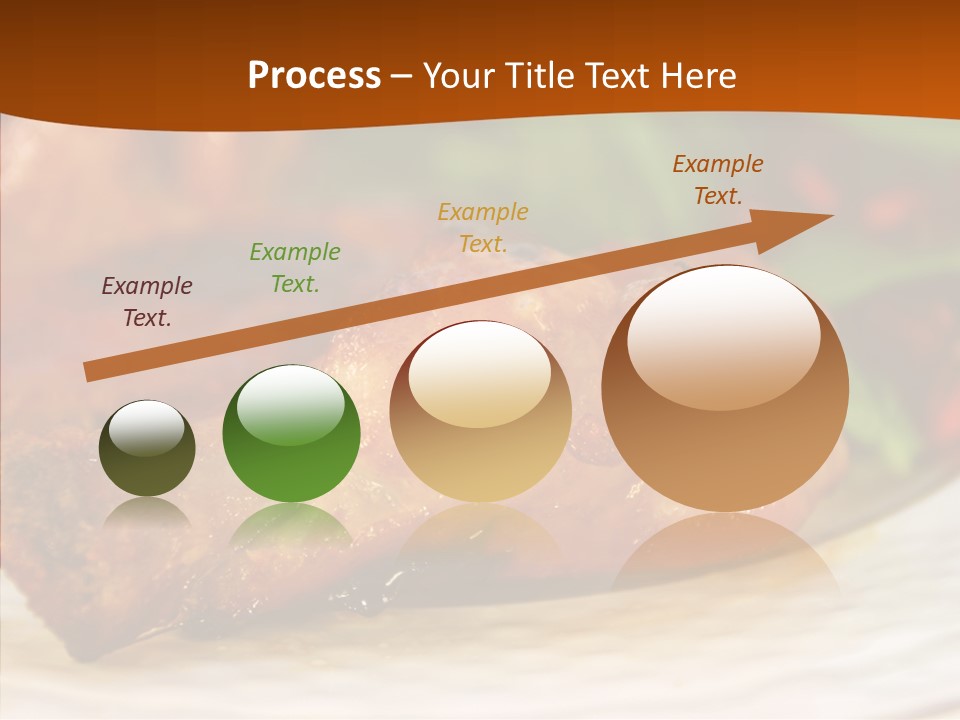 Process – Your Title Text Here

Example Text.

Example Text.

Example Text.

Example Text.